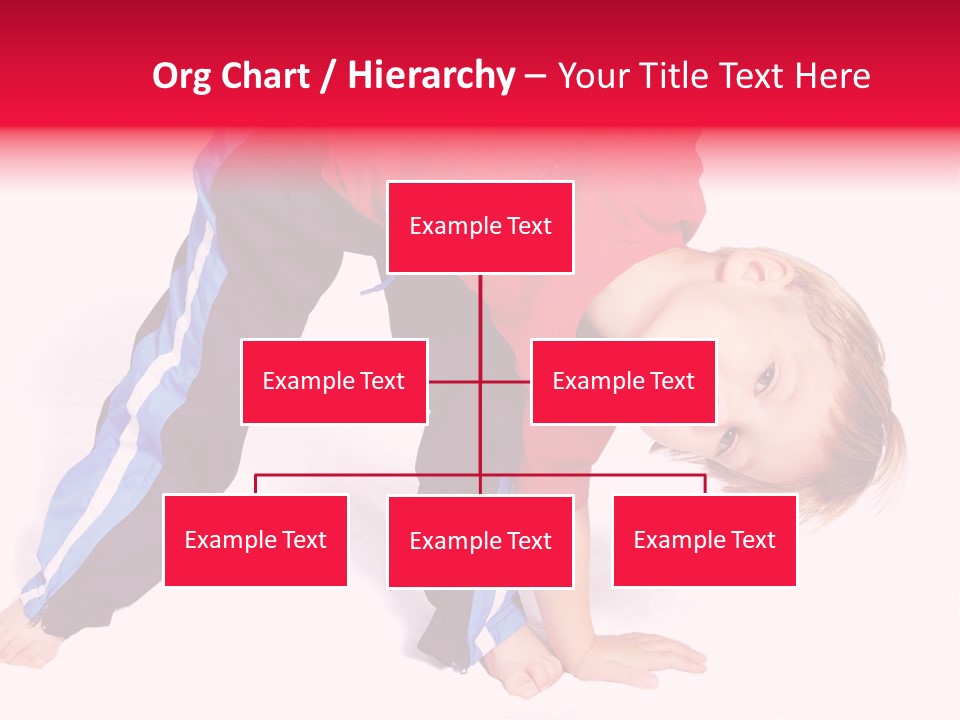 Org Chart / Hierarchy – Your Title Text Here

Example Text

Example Text

Example Text

Example Text

Example Text

Example Text